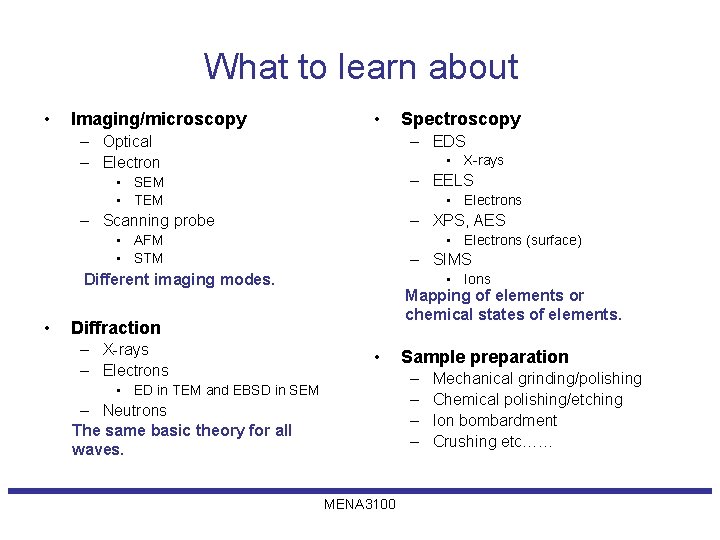 What to learn about

• Imaging/microscopy
– Optical
– Electron
• SEM
• TEM
– Scanning probe
• AFM
• STM
Different imaging modes.

• Diffraction
– X-rays
– Electrons
• ED in TEM and EBSD in SEM
– Neutrons
The same basic theory for all waves.

• Spectroscopy
– EDS
• X-rays
– EELS
• Electrons
– XPS, AES
• Electrons (surface)
– SIMS
• Ions
Mapping of elements or chemical states of elements.

• Sample preparation
– Mechanical grinding/polishing
– Chemical polishing/etching
– Ion bombardment
– Crushing etc……

MENA3100